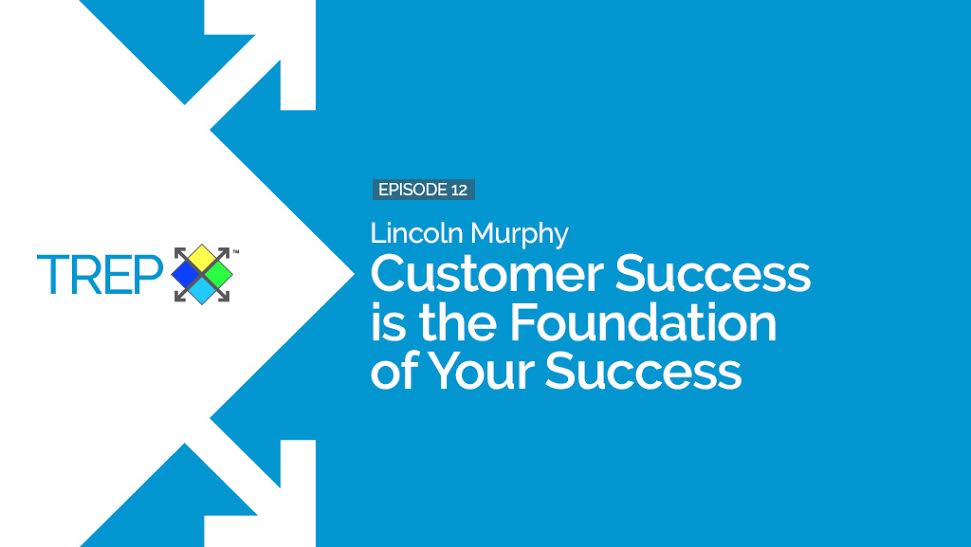 TREP™

EPISODE 12

Lincoln Murphy

Customer Success is the Foundation of Your Success